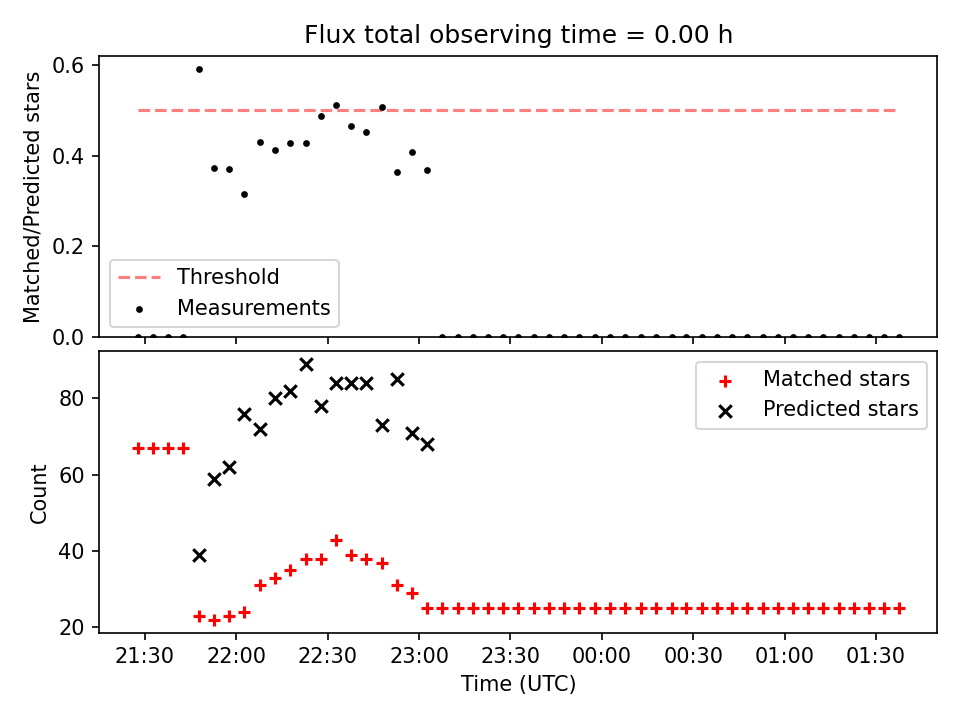 Flux total observing time = 0.00 h

Matched/Predicted stars

0.6
0.4
0.2
0.0

Threshold
Measurements

Count

80
60
40
20

Matched stars
Predicted stars

21:30
22:00
22:30
23:00
23:30
00:00
00:30
01:00
01:30

Time (UTC)